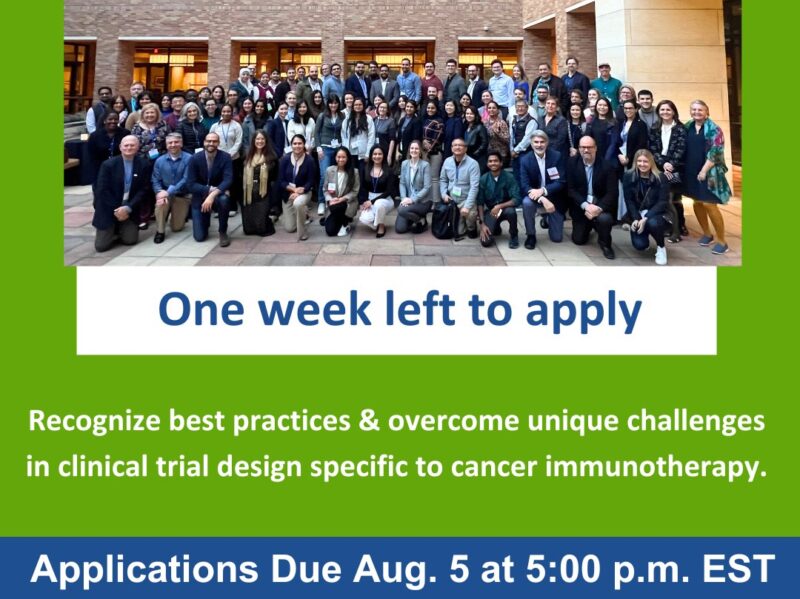 One week left to apply

Recognize best practices & overcome unique challenges in clinical trial design specific to cancer immunotherapy.

Applications Due Aug. 5 at 5:00 p.m. EST